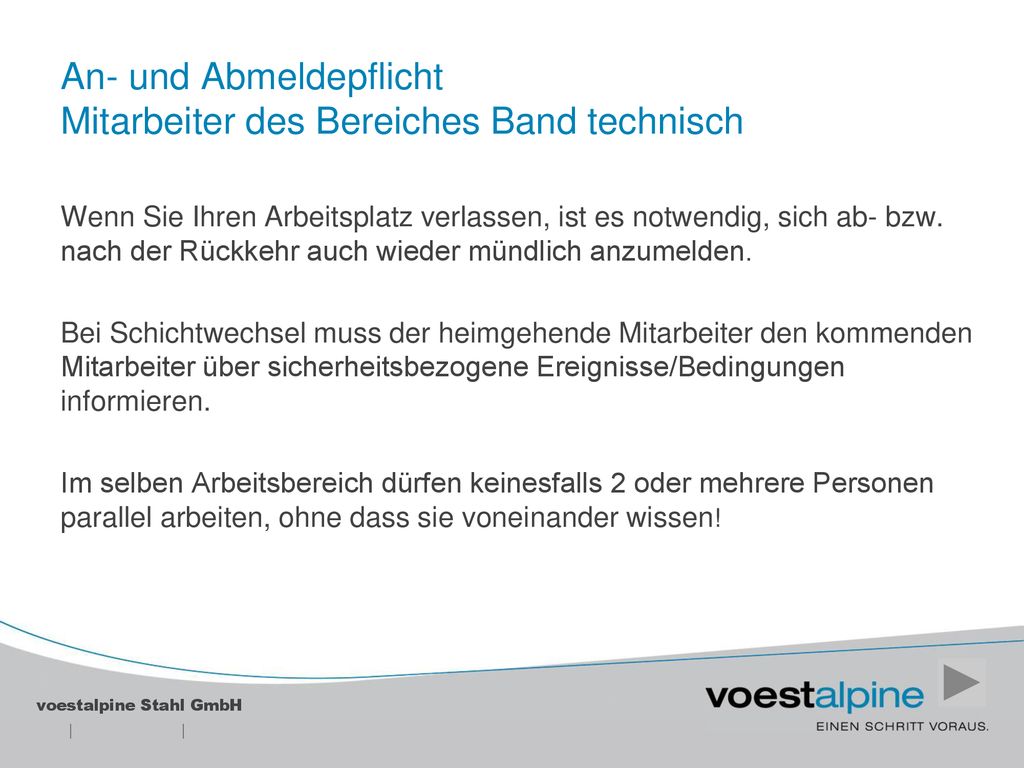 An- und Abmeldepflicht
Mitarbeiter des Bereiches Band technisch

Wenn Sie Ihren Arbeitsplatz verlassen, ist es notwendig, sich ab- bzw. nach der Rückkehr auch wieder mündlich anzumelden.

Bei Schichtwechsel muss der heimgehende Mitarbeiter den kommenden Mitarbeiter über sicherheitsbezogene Ereignisse/Bedingungen informieren.

Im selben Arbeitsbereich dürfen keinesfalls 2 oder mehrere Personen parallel arbeiten, ohne dass sie voneinander wissen!

voestalpine Stahl GmbH

voestalpine
EINEN SCHRITT VORAUS.